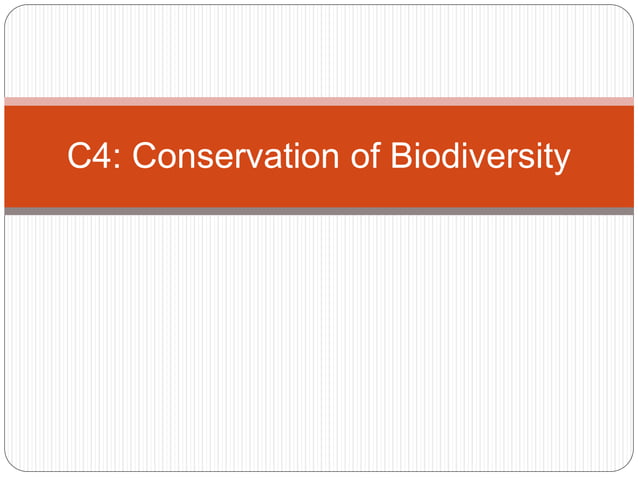 C4: Conservation of Biodiversity